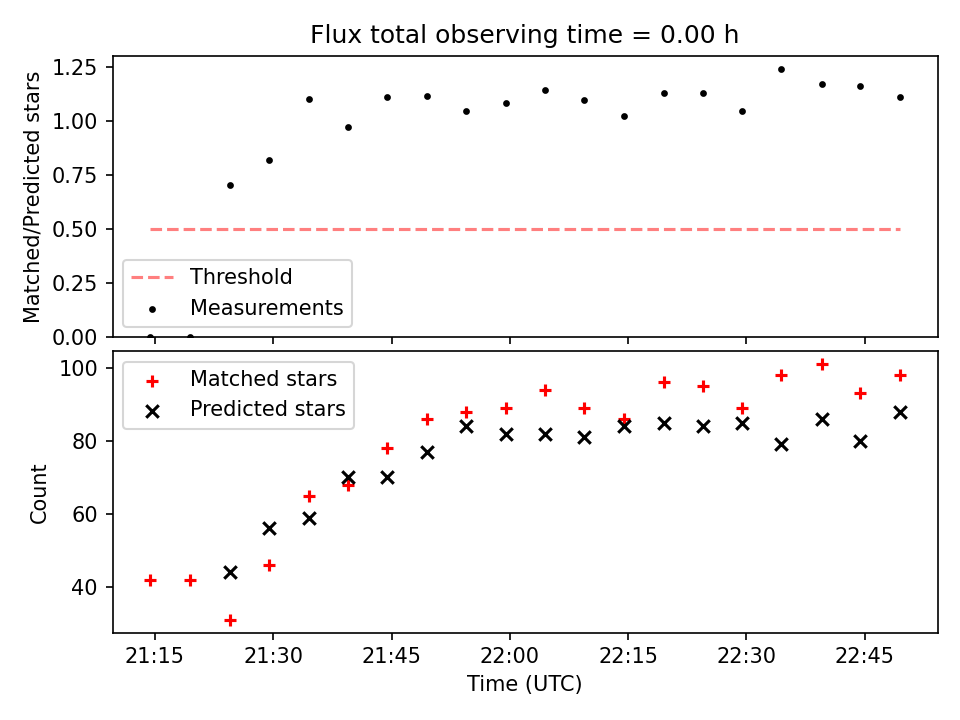 Flux total observing time = 0.00 h

Matched/Predicted stars

1.25
1.00
0.75
0.50
0.25
0.00

Threshold
Measurements

Count

100
80
60
40

Matched stars
Predicted stars

21:15
21:30
21:45
22:00
22:15
22:30
22:45

Time (UTC)